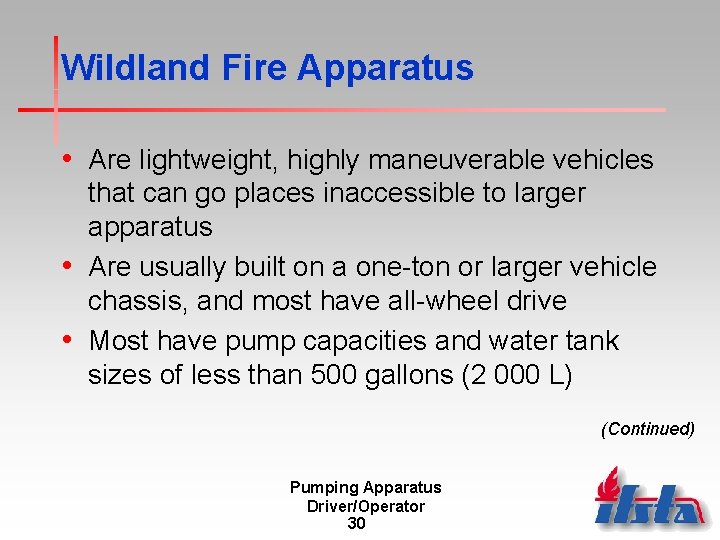 Wildland Fire Apparatus

• Are lightweight, highly maneuverable vehicles that can go places inaccessible to larger apparatus
• Are usually built on a one-ton or larger vehicle chassis, and most have all-wheel drive
• Most have pump capacities and water tank sizes of less than 500 gallons (2 000 L)

(Continued)

Pumping Apparatus Driver/Operator
30

ifsta